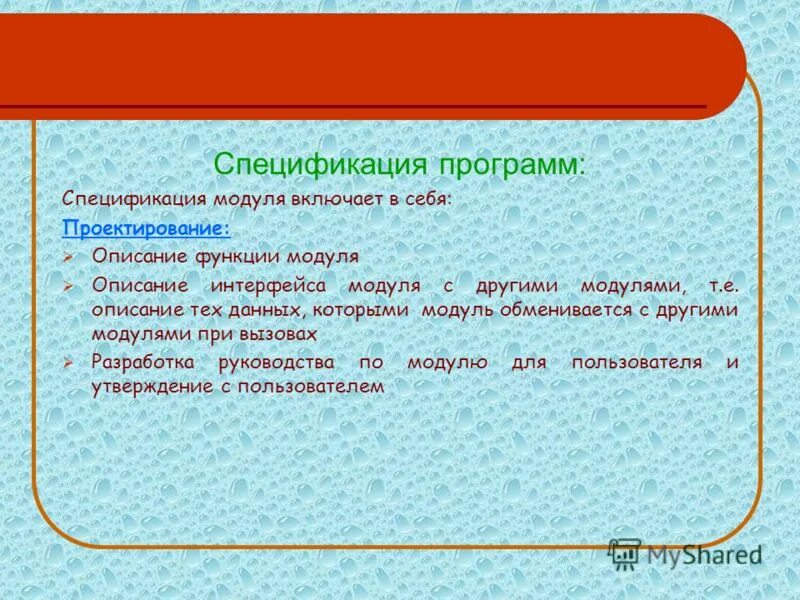 Спецификация программ:

Спецификация модуля включает в себя:

Проектирование:

➢ Описание функции модуля

➢ Описание интерфейса модуля с другими модулями, т.е. описание тех данных, которыми модуль обменивается с другими модулями при вызовах

➢ Разработка руководства по модулю для пользователя и утверждение с пользователем

MyShared